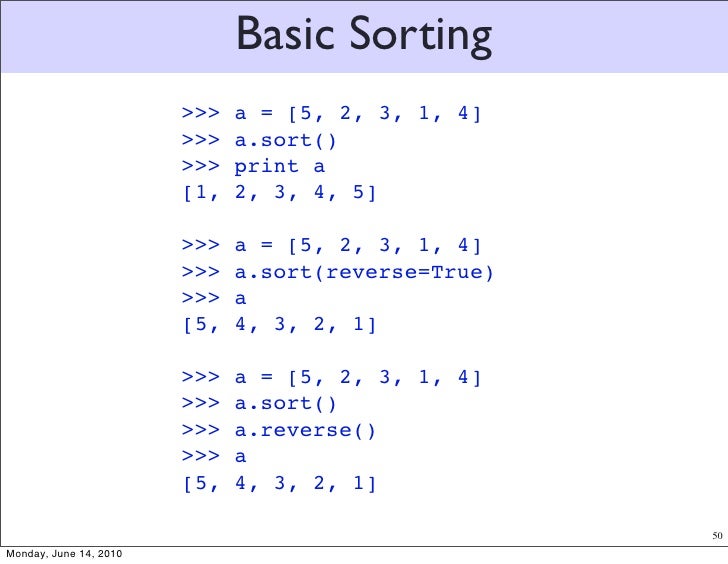 Basic Sorting

>>> a = [5, 2, 3, 1, 4]
>>> a.sort()
>>> print a
[1, 2, 3, 4, 5]

>>> a = [5, 2, 3, 1, 4]
>>> a.sort(reverse=True)
>>> a
[5, 4, 3, 2, 1]

>>> a = [5, 2, 3, 1, 4]
>>> a.sort()
>>> a.reverse()
>>> a
[5, 4, 3, 2, 1]

50

Monday, June 14, 2010